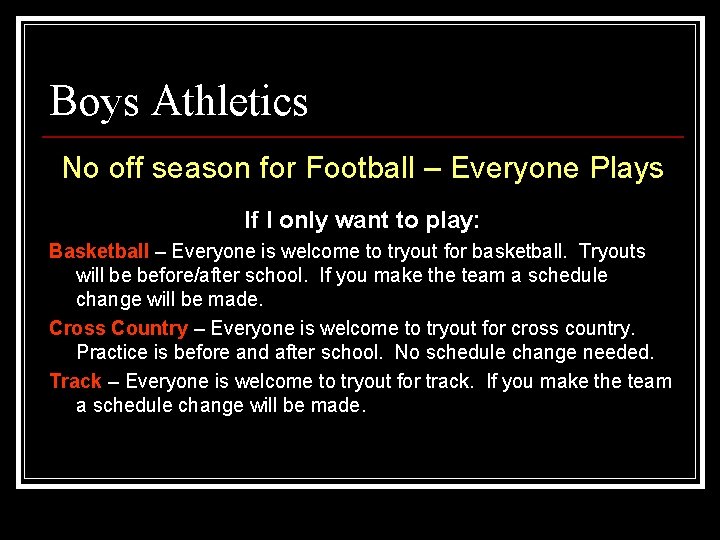 Boys Athletics

No off season for Football – Everyone Plays

If I only want to play:

Basketball – Everyone is welcome to tryout for basketball. Tryouts will be before/after school. If you make the team a schedule change will be made.

Cross Country – Everyone is welcome to tryout for cross country. Practice is before and after school. No schedule change needed.

Track – Everyone is welcome to tryout for track. If you make the team a schedule change will be made.